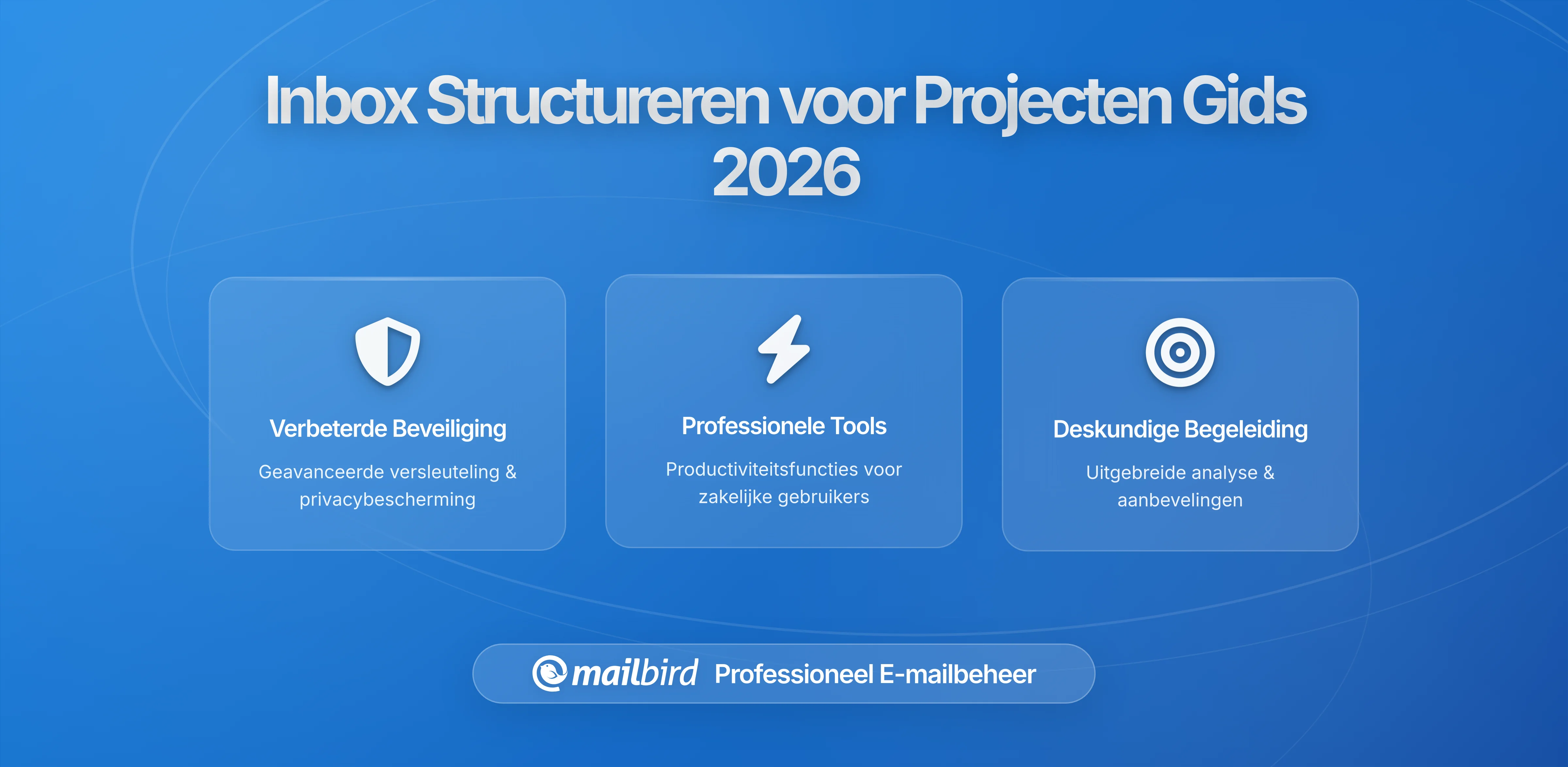 Inbox Structureren voor Projecten Gids 2026

Verbeterde Beveiliging

Geavanceerde versleuteling & privacybescherming

Professionele Tools

Productiviteitsfuncties voor zakelijke gebruikers

Deskundige Begeleiding

Uitgebreide analyse & aanbevelingen

mailbird Professioneel E-mailbeheer